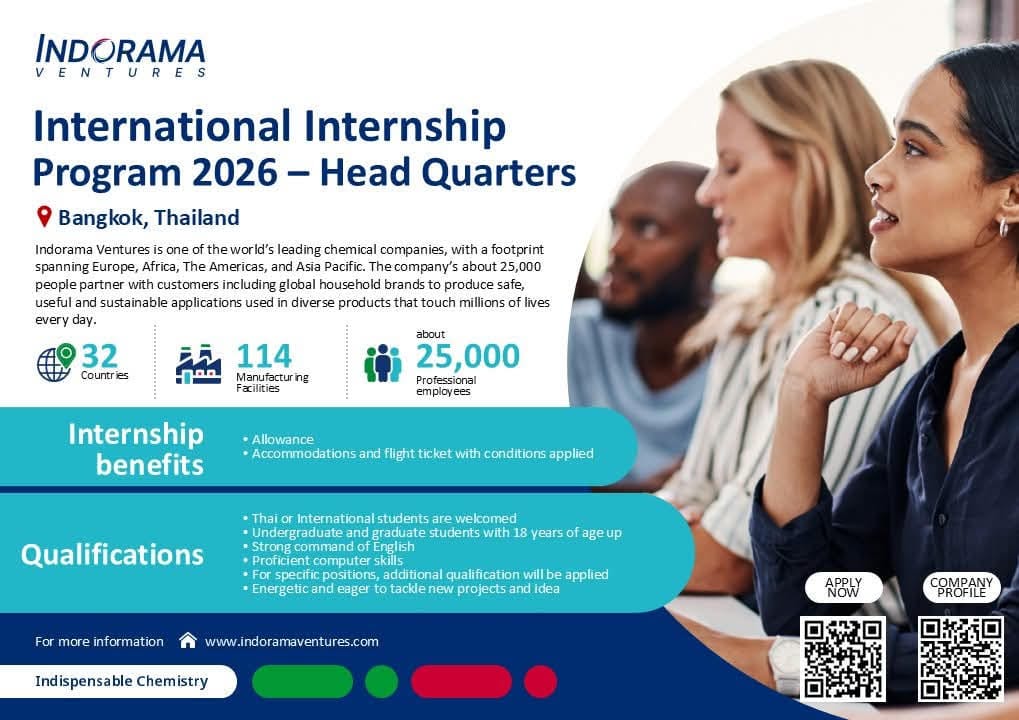 INDORAMA
VENTURES

International Internship Program 2026 – Head Quarters

Bangkok, Thailand

Indorama Ventures is one of the world's leading chemical companies, with a footprint spanning Europe, Africa, The Americas, and Asia Pacific. The company's about 25,000 people partner with customers including global household brands to produce safe, useful and sustainable applications used in diverse products that touch millions of lives every day.

32 Countries

114 Manufacturing Facilities

about 25,000 Professional employees

Internship benefits

• Allowance
• Accommodations and flight ticket with conditions applied

Qualifications

• Thai or International students are welcomed
• Undergraduate and graduate students with 18 years of age up
• Strong command of English
• Proficient computer skills
• For specific positions, additional qualification will be applied
• Energetic and eager to tackle new projects and Idea

APPLY NOW

COMPANY PROFILE

For more information www.indoramaventures.com

Indispensable Chemistry